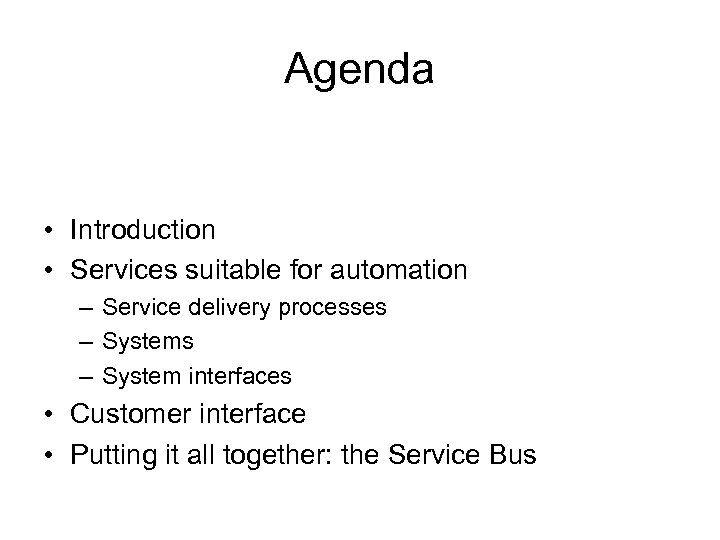 Agenda

• Introduction
• Services suitable for automation
– Service delivery processes
– Systems
– System interfaces
• Customer interface
• Putting it all together: the Service Bus